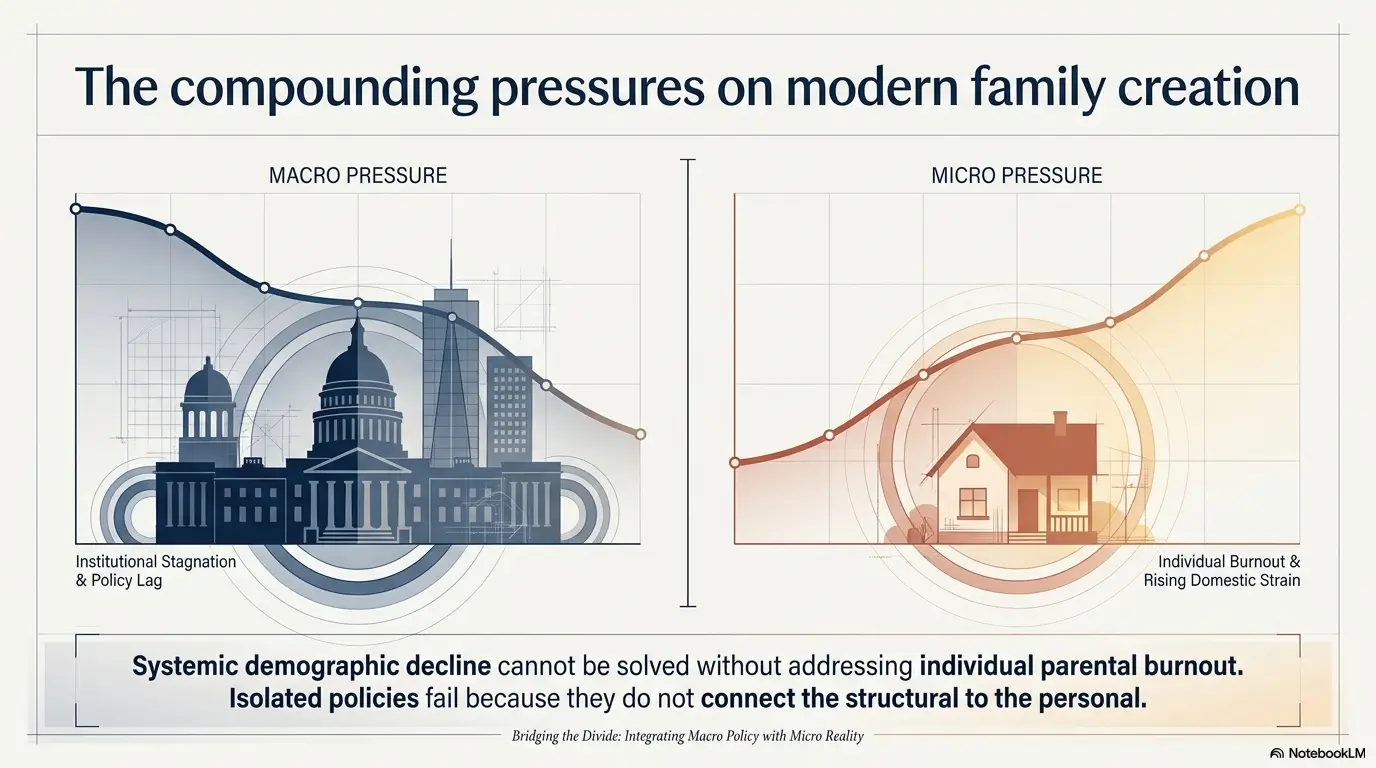 The compounding pressures on modern family creation

MACRO PRESSURE

Institutional Stagnation & Policy Lag

MICRO PRESSURE

Individual Burnout & Rising Domestic Strain

Systemic demographic decline cannot be solved without addressing individual parental burnout. Isolated policies fail because they do not connect the structural to the personal.

Bridging the Divide: Integrating Macro Policy with Micro Reality

NotebookLM